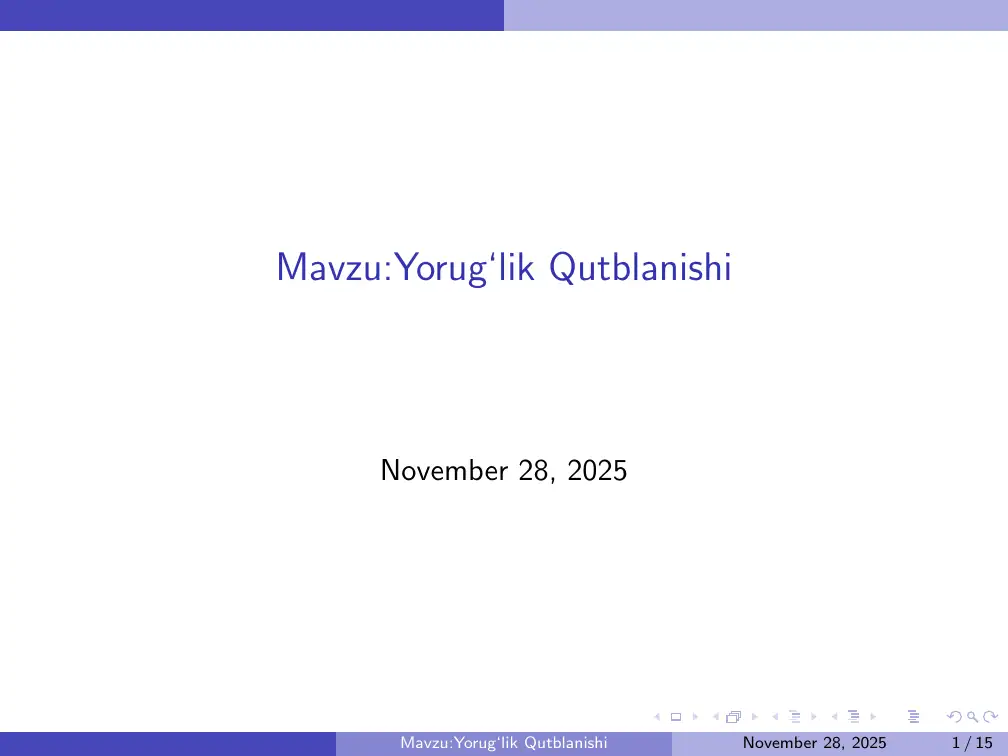 Mavzu:Yorug‘lik Qutblanishi

November 28, 2025

Mavzu:Yorug‘lik Qutblanishi November 28, 2025 1 / 15